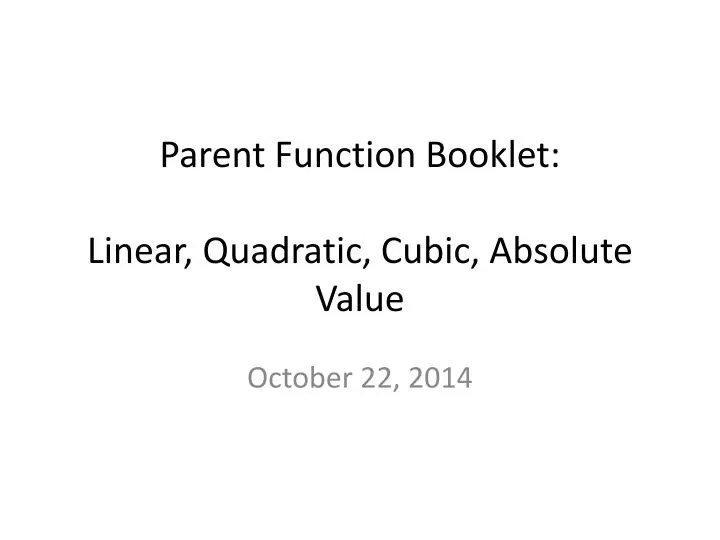 Parent Function Booklet:

Linear, Quadratic, Cubic, Absolute Value

October 22, 2014